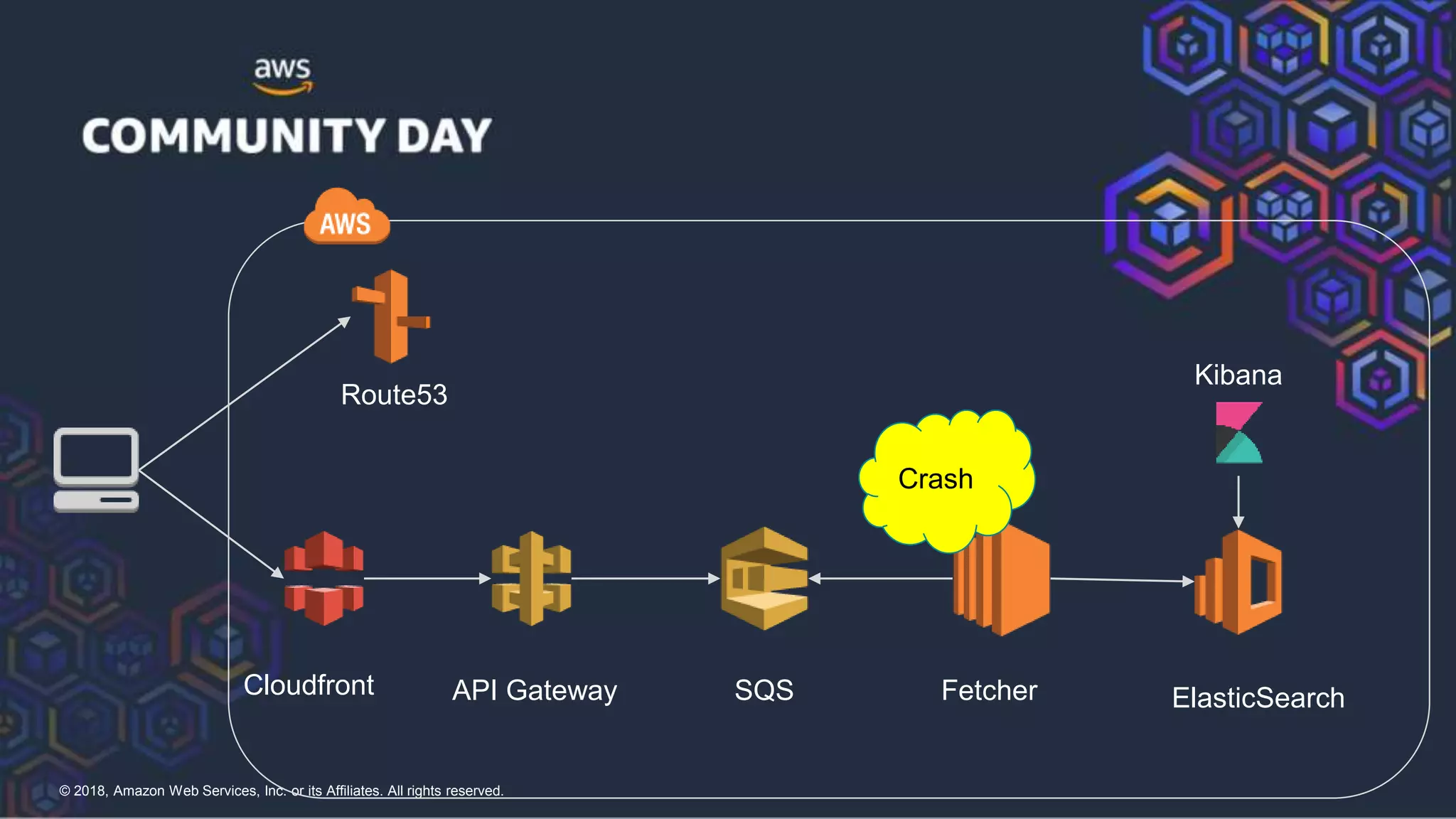 aws
COMMUNITY DAY

AWS

Route53

Kibana

Crash

Cloudfront

API Gateway

SQS

Fetcher

ElasticSearch

© 2018, Amazon Web Services, Inc. or its Affiliates. All rights reserved.